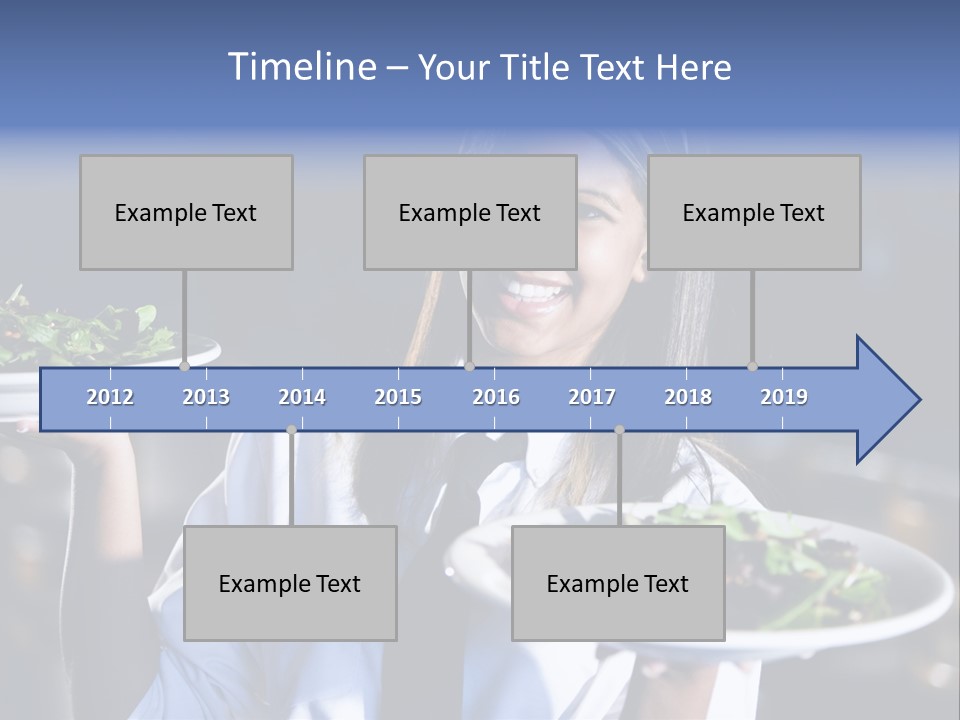 Timeline – Your Title Text Here

Example Text

Example Text

Example Text

2012 2013 2014 2015 2016 2017 2018 2019

Example Text

Example Text